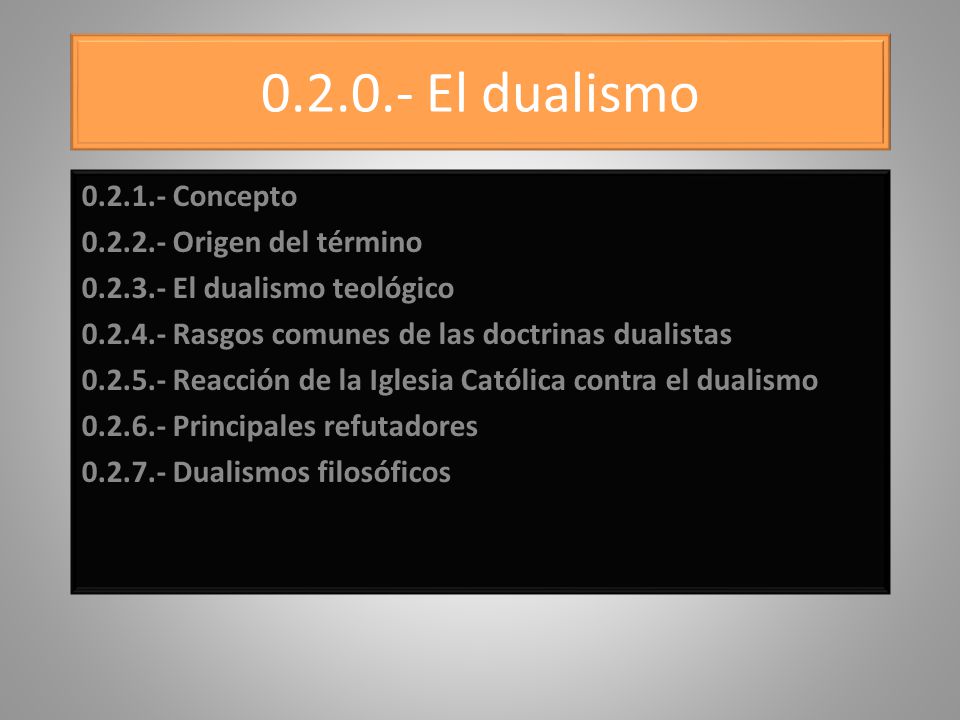 0.2.0.- El dualismo

0.2.1.- Concepto
0.2.2.- Origen del término
0.2.3.- El dualismo teológico
0.2.4.- Rasgos comunes de las doctrinas dualistas
0.2.5.- Reacción de la Iglesia Católica contra el dualismo
0.2.6.- Principales refutadores
0.2.7.- Dualismos filosóficos